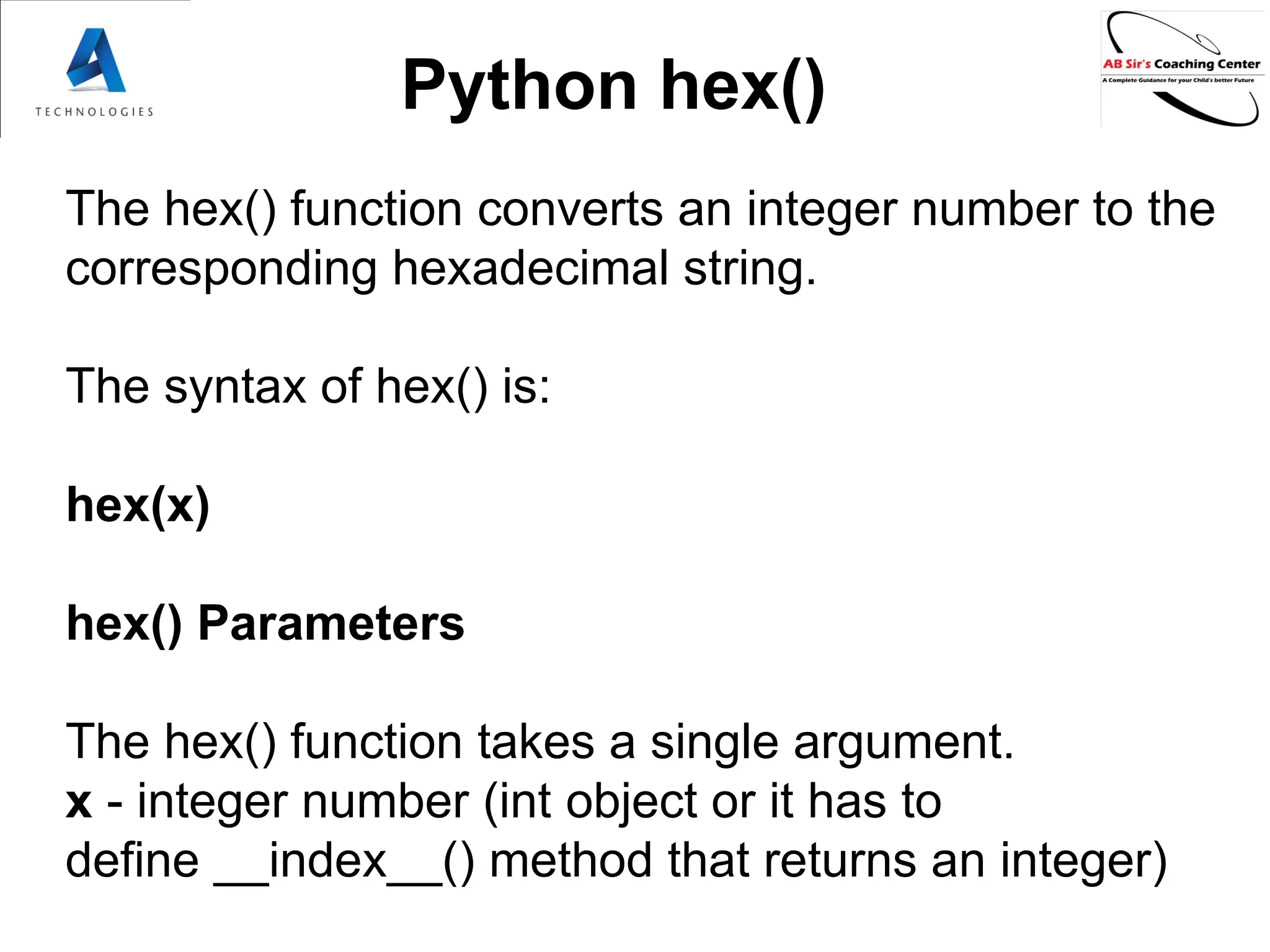 TECHNOLOGIES

Python hex()

AB Sir's Coaching Center
A Complete Guidance for your Child's better Future

The hex() function converts an integer number to the corresponding hexadecimal string.

The syntax of hex() is:

hex(x)

hex() Parameters

The hex() function takes a single argument.
x - integer number (int object or it has to define __index__() method that returns an integer)